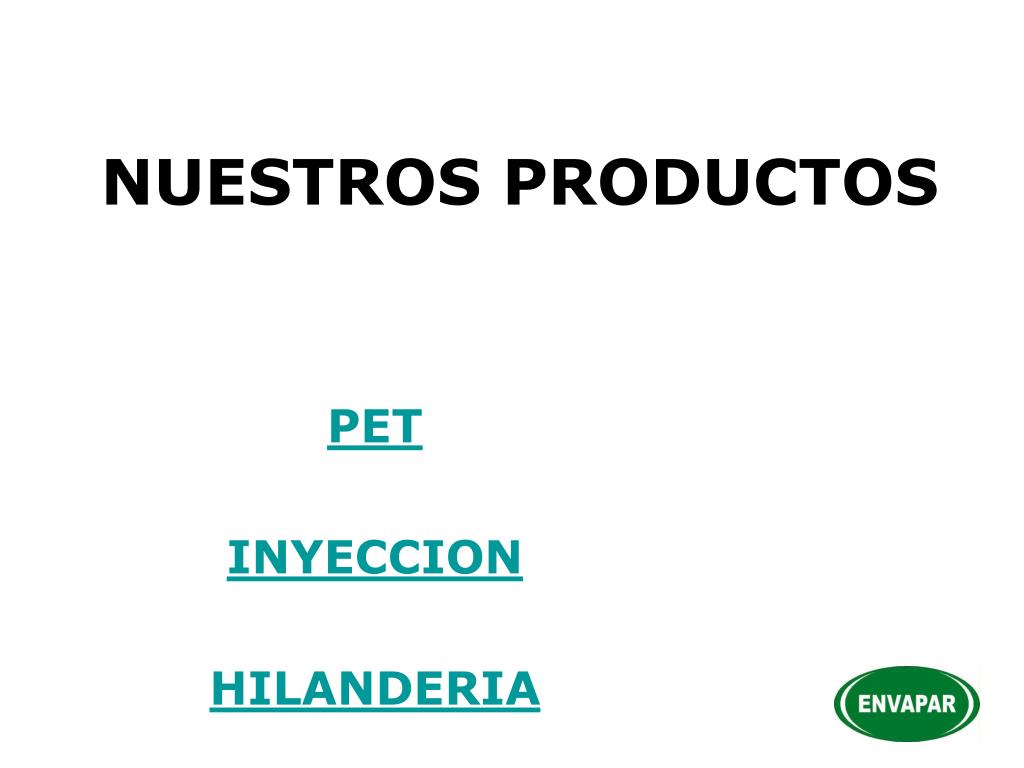 NUESTROS PRODUCTOS

PET

INYECCION

HILANDERIA

ENVAPAR